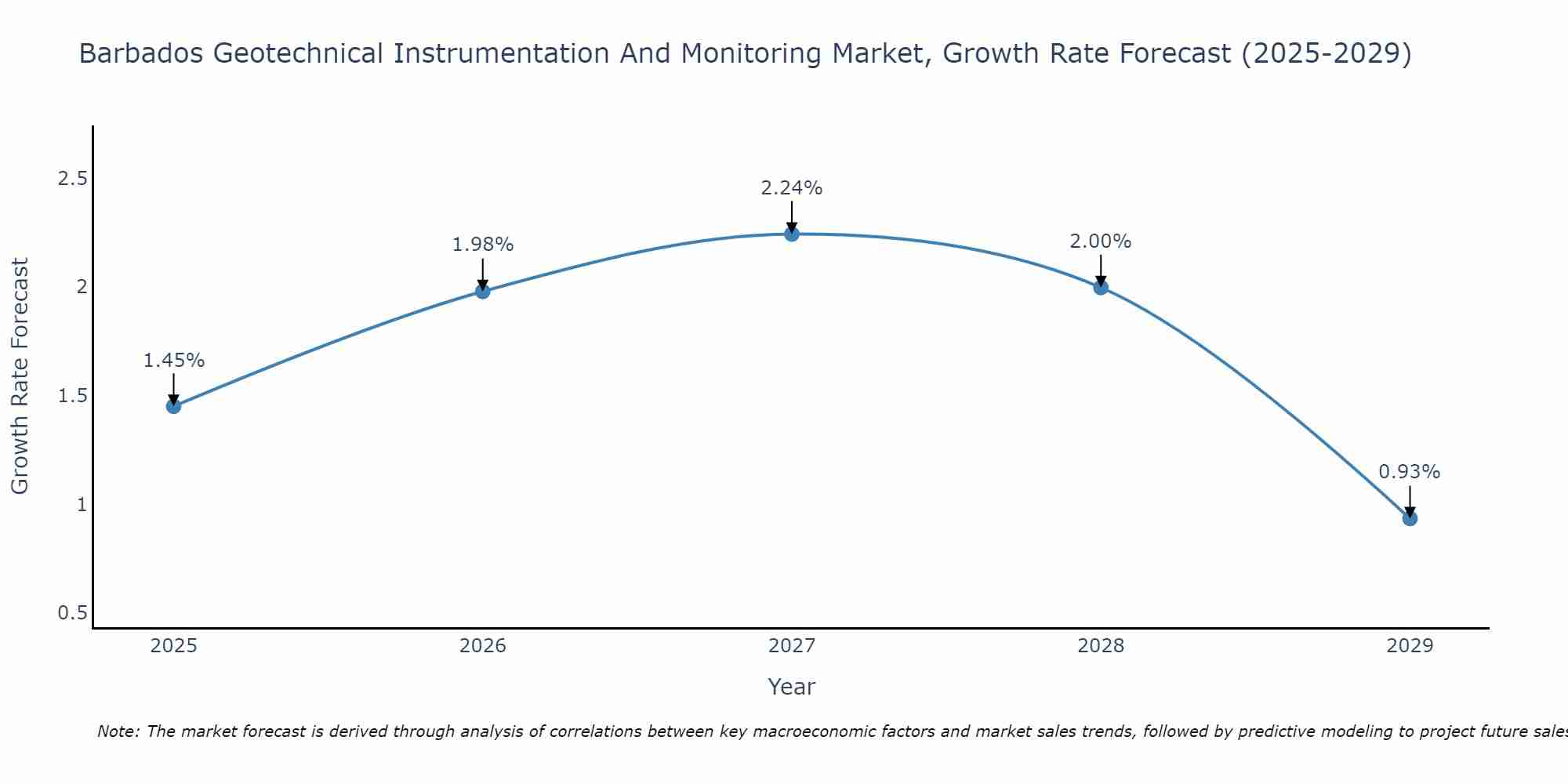 Barbados Geotechnical Instrumentation And Monitoring Market, Growth Rate Forecast (2025-2029)

Growth Rate Forecast

2.5
2
1.5
1
0.5

1.45%
1.98%
2.24%
2.00%
0.93%

2025
2026
2027
2028
2029

Year

Note: The market forecast is derived through analysis of correlations between key macroeconomic factors and market sales trends, followed by predictive modeling to project future sales